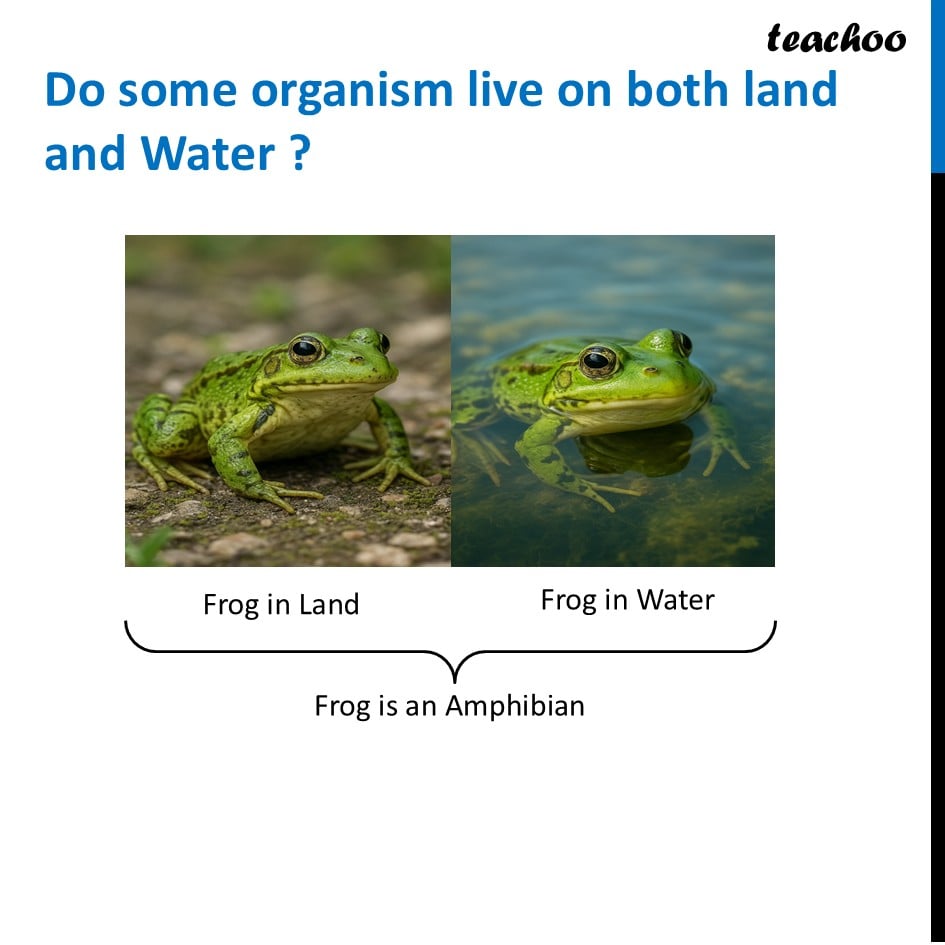 teachoo

Do some organism live on both land and Water ?

Frog in Land

Frog in Water

Frog is an Amphibian